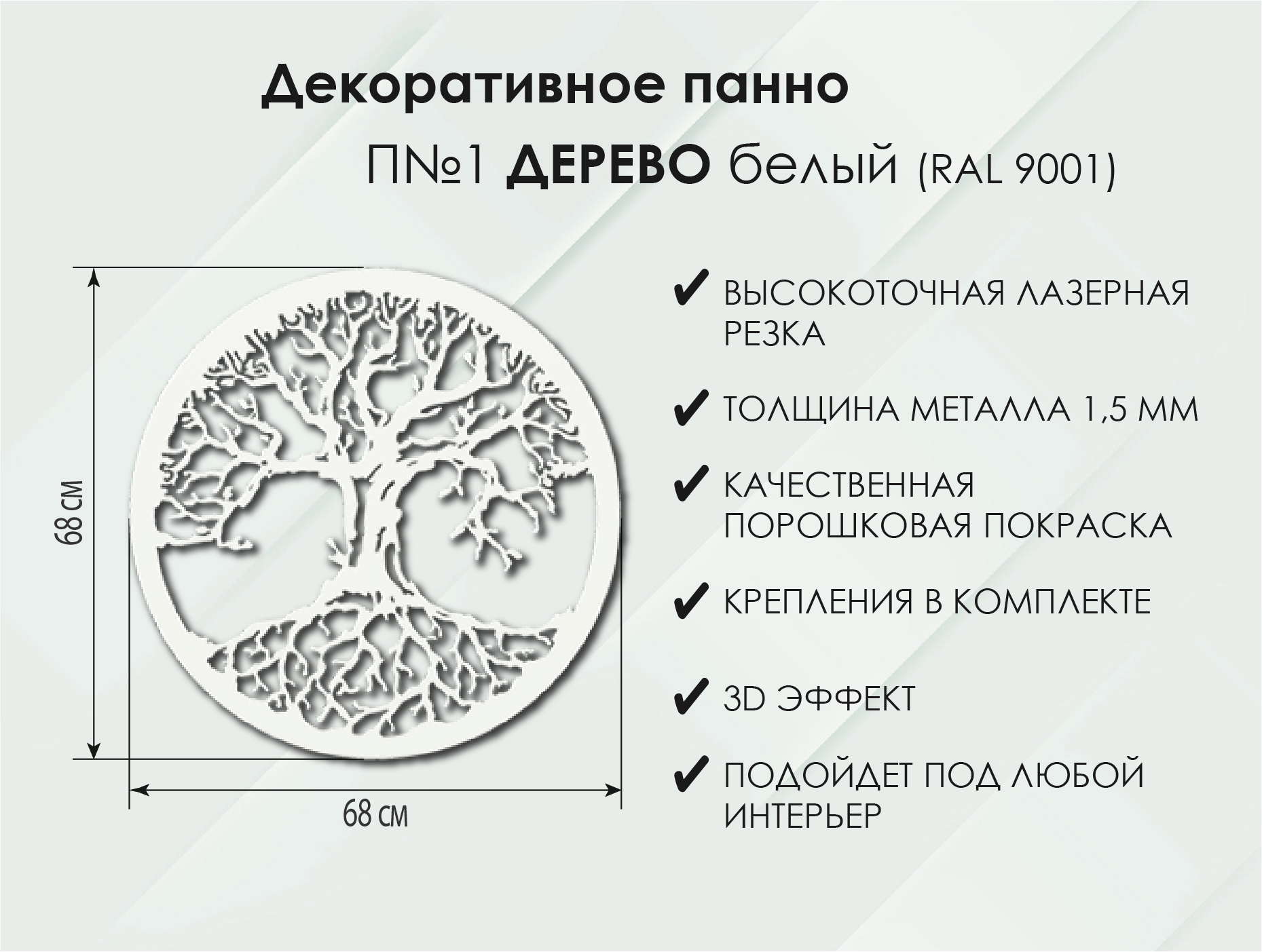 Декоративное панно

П№1 ДЕРЕВО белый (RAL 9001)

68 см

68 см

✔ ВЫСОКОТОЧНАЯ ЛАЗЕРНАЯ РЕЗКА

✔ ТОЛЩИНА МЕТАЛЛА 1,5 ММ

✔ КАЧЕСТВЕННАЯ ПОРОШКОВАЯ ПОКРАСКА

✔ КРЕПЛЕНИЯ В КОМПЛЕКТЕ

✔ 3D ЭФФЕКТ

✔ ПОДОЙДЕТ ПОД ЛЮБОЙ ИНТЕРЬЕР